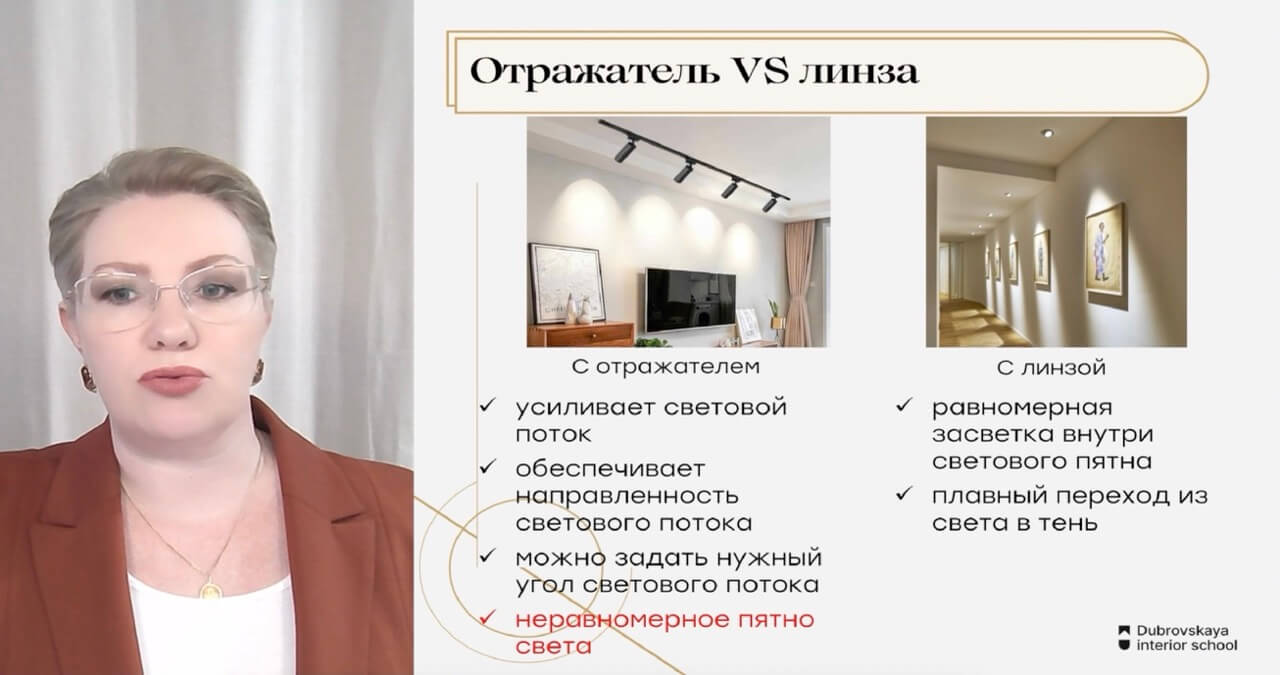 Отражатель VS линза

С отражателем

✓ усиливает световой поток

✓ обеспечивает направленность светового потока

✓ можно задать нужный угол светового потока

✓ неравномерное пятно света

С линзой

✓ равномерная засветка внутри светового пятна

✓ плавный переход из света в тень

Dubrovskaya interior school